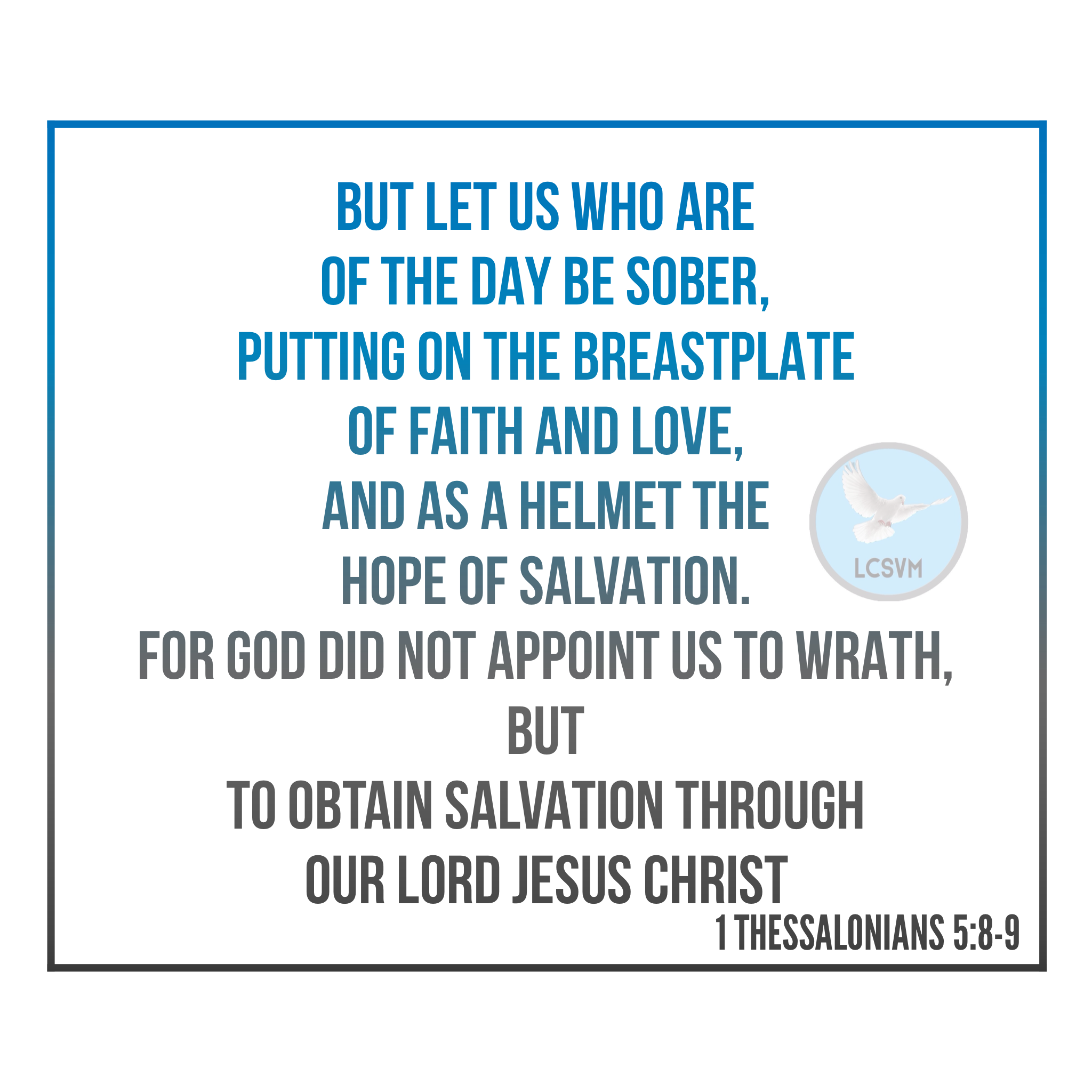 BUT LET US WHO ARE OF THE DAY BE SOBER, PUTTING ON THE BREASTPLATE OF FAITH AND LOVE, AND AS A HELMET THE HOPE OF SALVATION. FOR GOD DID NOT APPOINT US TO WRATH, BUT TO OBTAIN SALVATION THROUGH OUR LORD JESUS CHRIST

LCSVM

1 THESSALONIANS 5:8-9